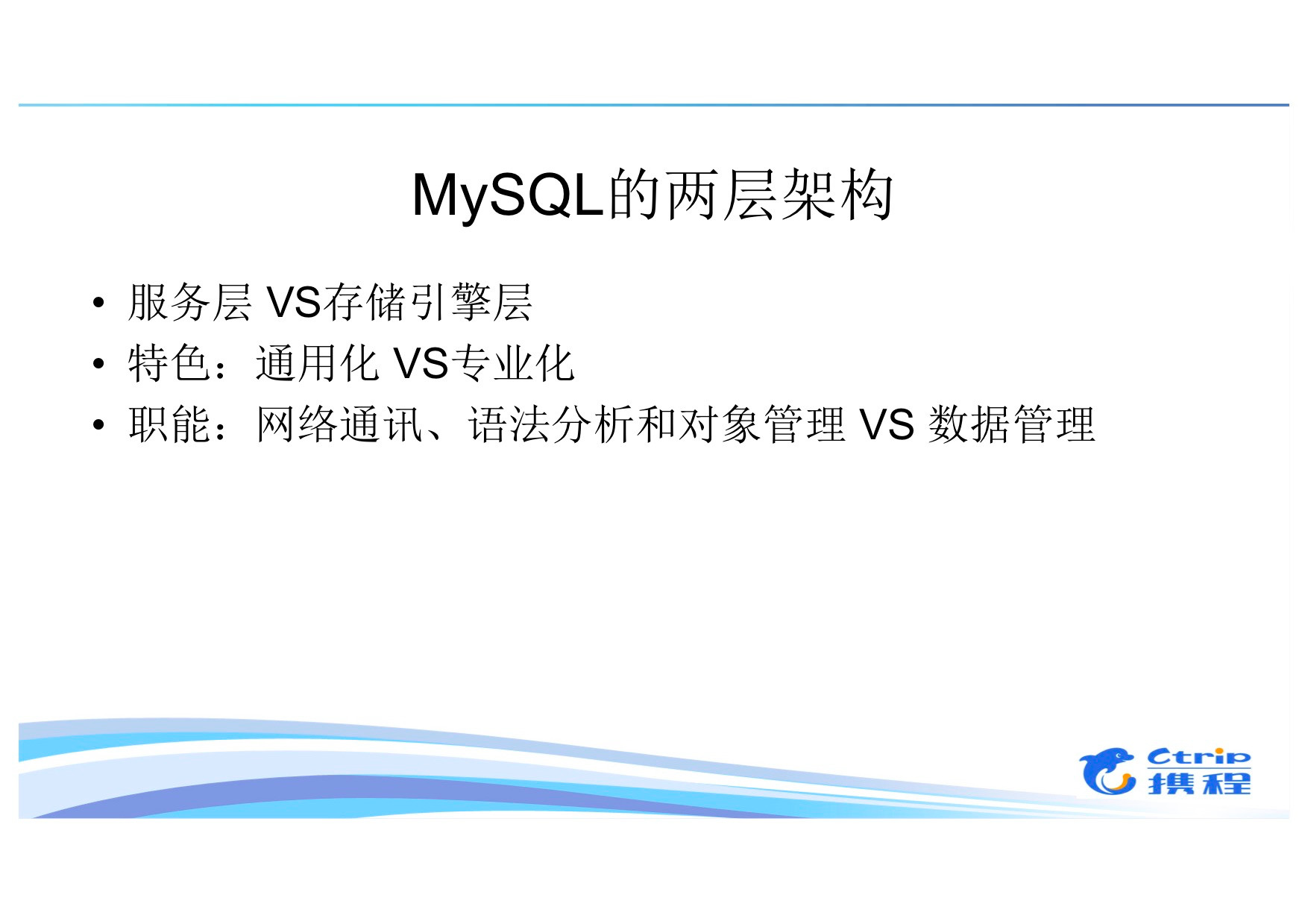 MySQL的两层架构

• 服务层 VS存储引擎层
• 特色：通用化 VS专业化
• 职能：网络通讯、语法分析和对象管理 VS 数据管理

Ctrip
携程